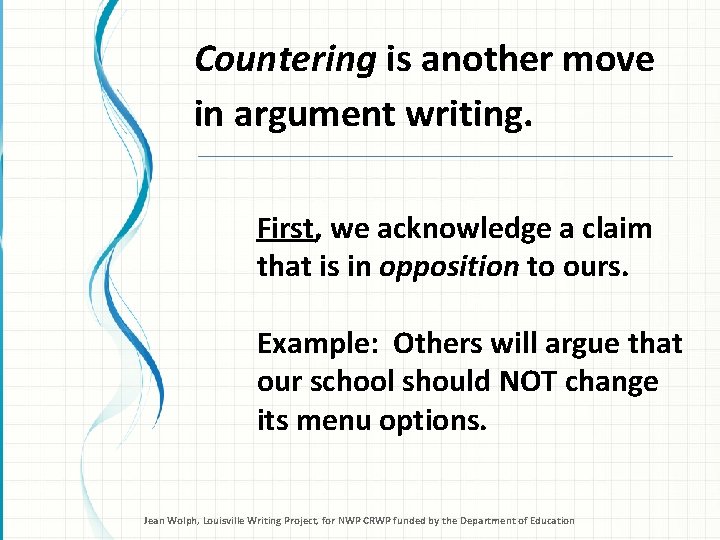 Countering is another move in argument writing.

First, we acknowledge a claim that is in opposition to ours.

Example: Others will argue that our school should NOT change its menu options.

Jean Wolph, Louisville Writing Project, for NWP CRWP funded by the Department of Education